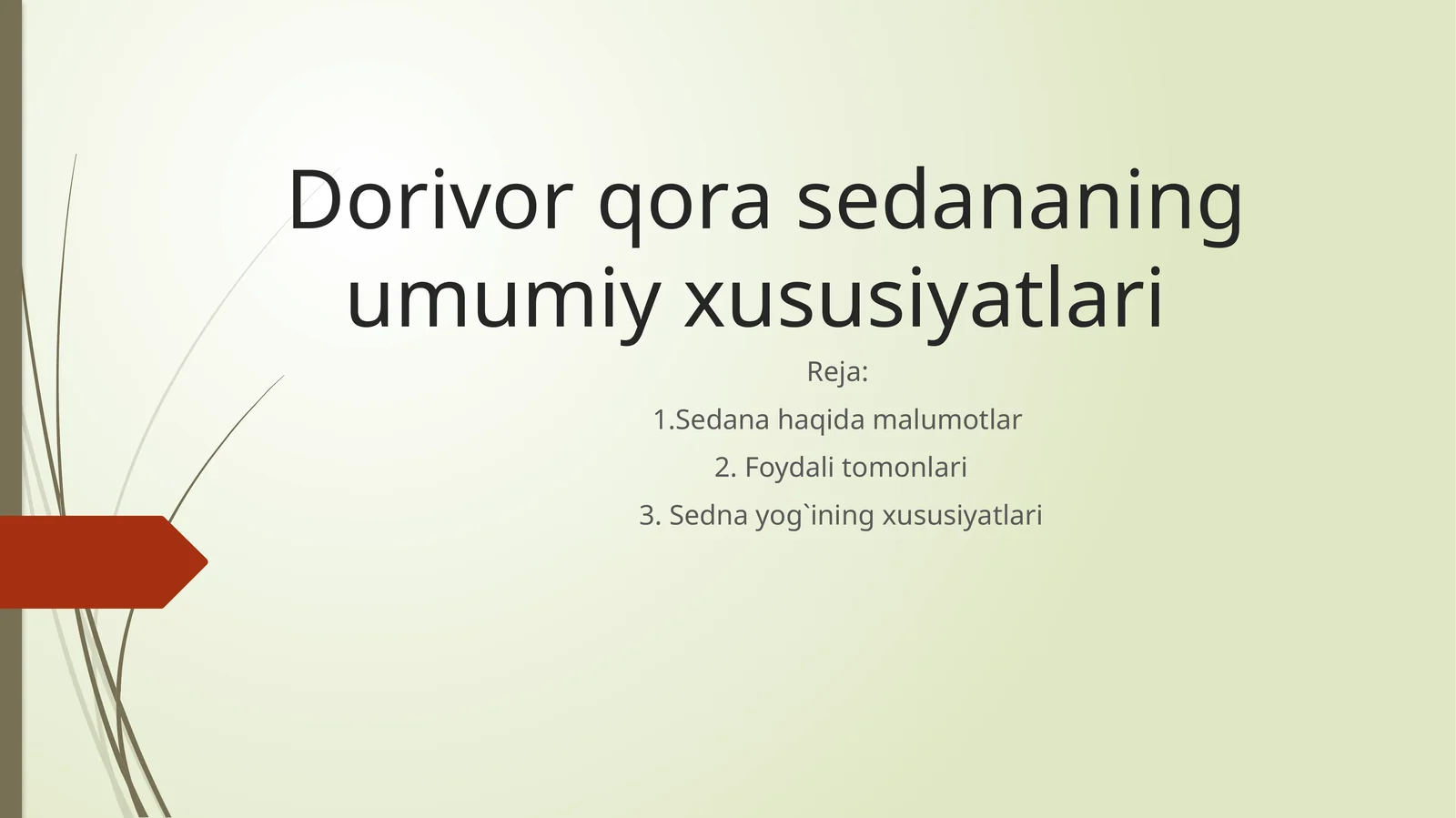 Dorivor qora sedananing umumiy xususiyatlari

Reja:

1.Sedana haqida malumotlar

2. Foydali tomonlari

3. Sedna yog`ining xususiyatlari